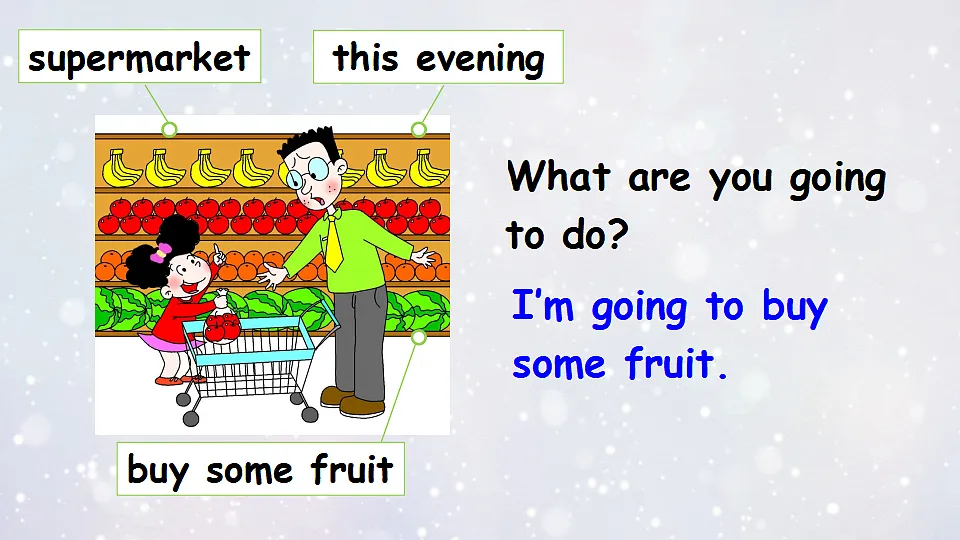 supermarket

this evening

buy some fruit

What are you going to do?

I'm going to buy some fruit.